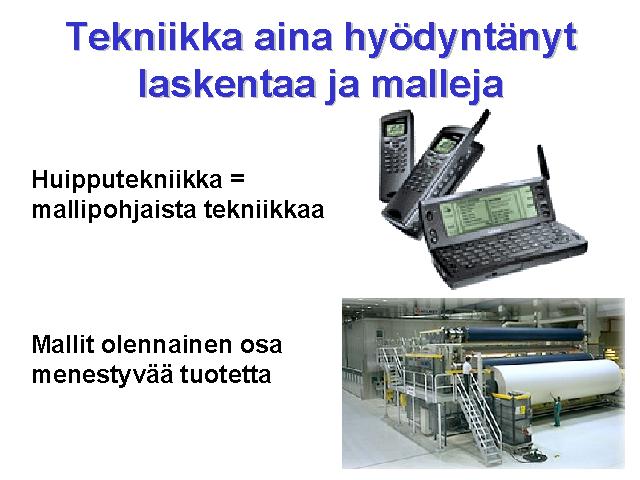 Tekniikka aina hyödyntänyt laskentaa ja malleja

Huipputekniikka = mallipohjaista tekniikkaa

Mallit olennainen osa menestyvää tuotetta